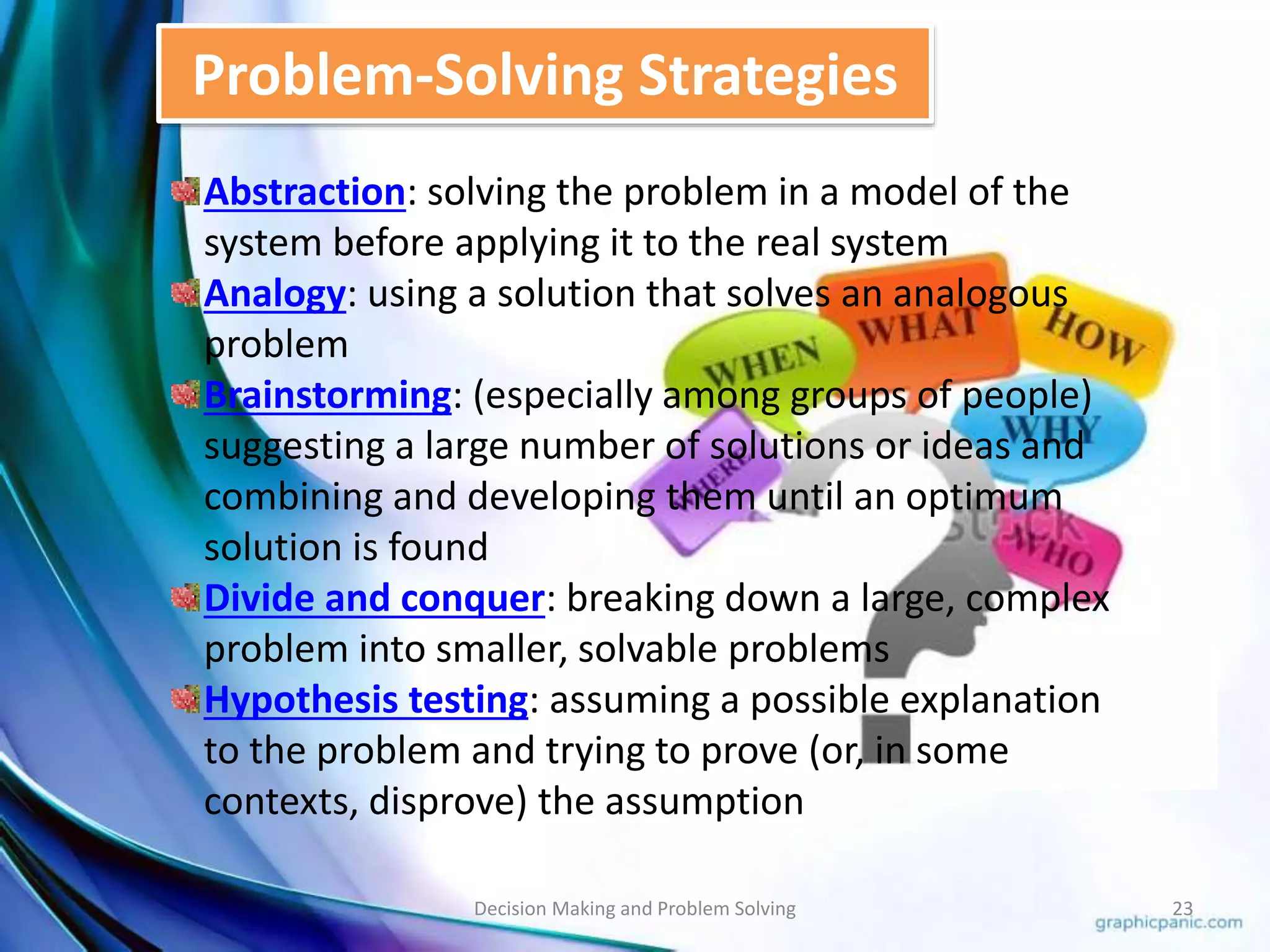 Problem-Solving Strategies

Abstraction: solving the problem in a model of the system before applying it to the real system

Analogy: using a solution that solves an analogous problem

Brainstorming: (especially among groups of people) suggesting a large number of solutions or ideas and combining and developing them until an optimum solution is found

Divide and conquer: breaking down a large, complex problem into smaller, solvable problems

Hypothesis testing: assuming a possible explanation to the problem and trying to prove (or, in some contexts, disprove) the assumption

WHEN WHAT HOW WHY WHERE WHO stuck

Decision Making and Problem Solving

23

graphicpanic.com